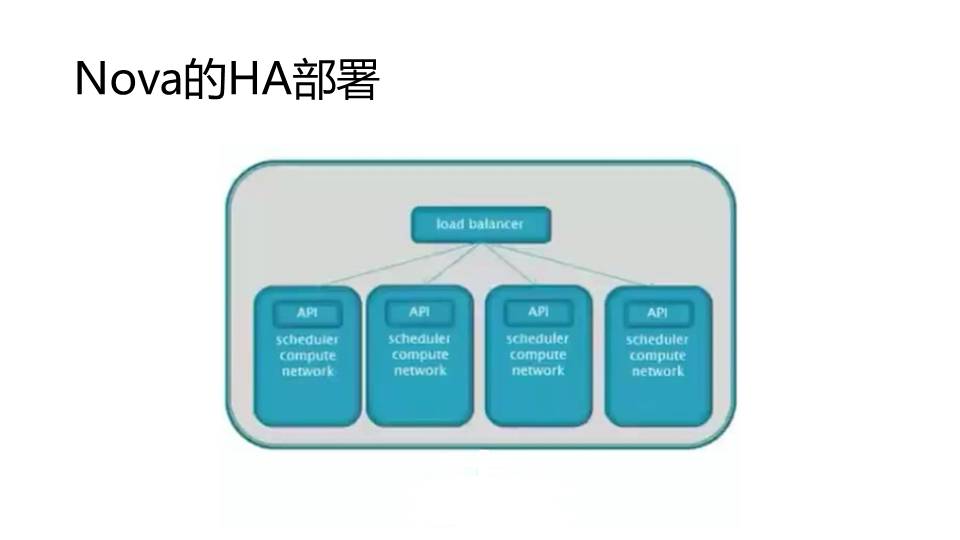 Nova的HA部署

load balancer

API
scheduler
compute
network

API
scheduler
compute
network

API
scheduler
compute
network

API
scheduler
compute
network